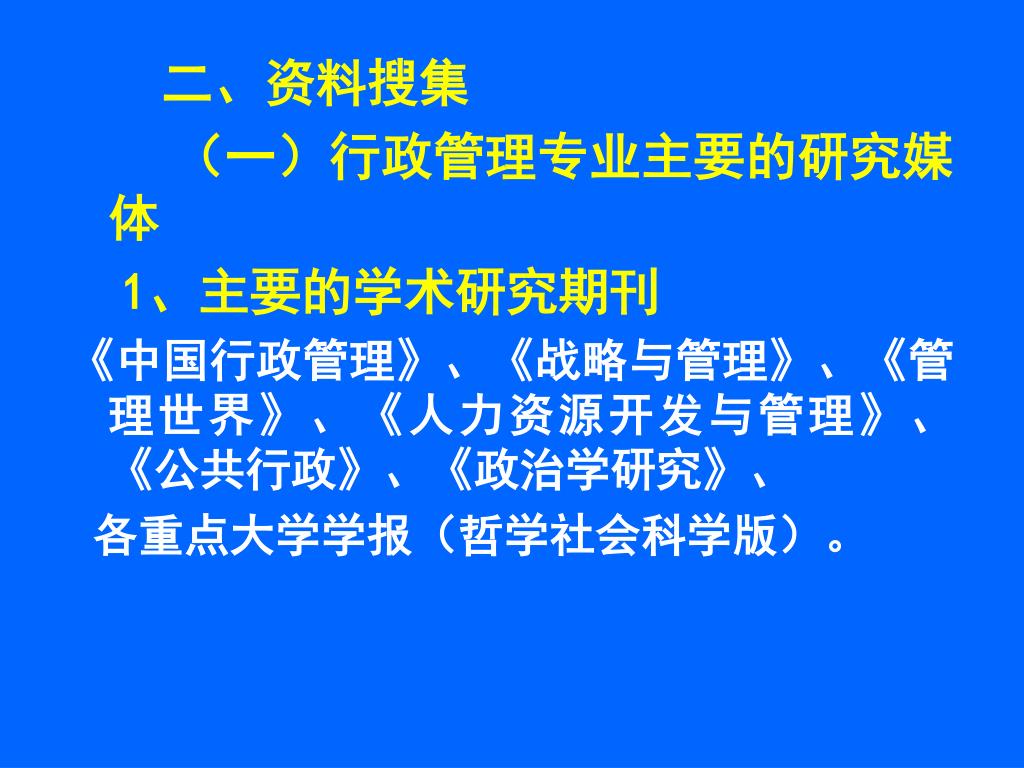 二、资料搜集

（一）行政管理专业主要的研究媒体

1、主要的学术研究期刊

《中国行政管理》、《战略与管理》、《管理世界》、《人力资源开发与管理》、《公共行政》、《政治学研究》、

各重点大学学报（哲学社会科学版）。